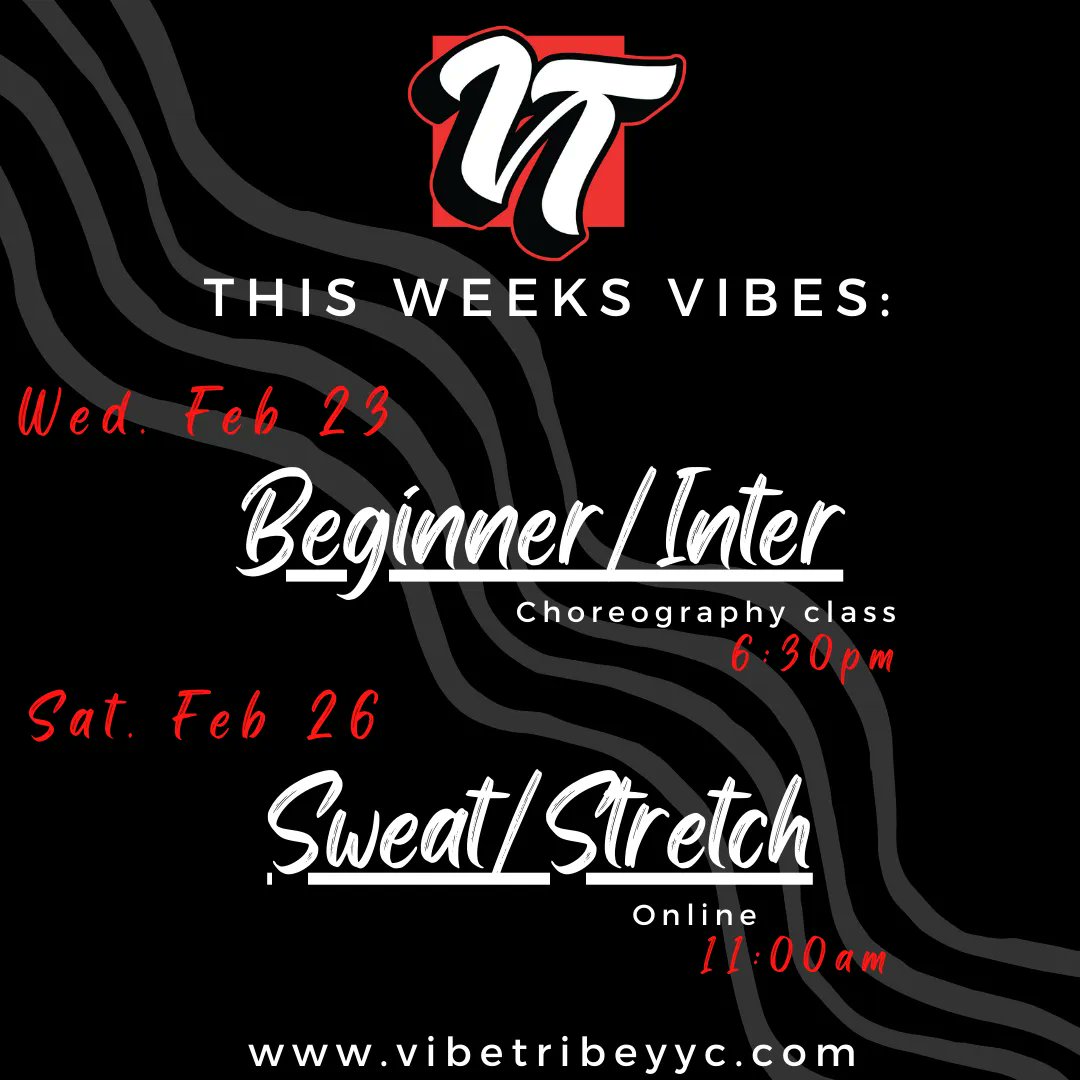 VT

THIS WEEKS VIBES:

Wed. Feb 23

Beginner/Inter

Choreography class

6:30pm

Sat. Feb 26

Sweat/Stretch

Online

11:00am

www.vibetribeyyc.com